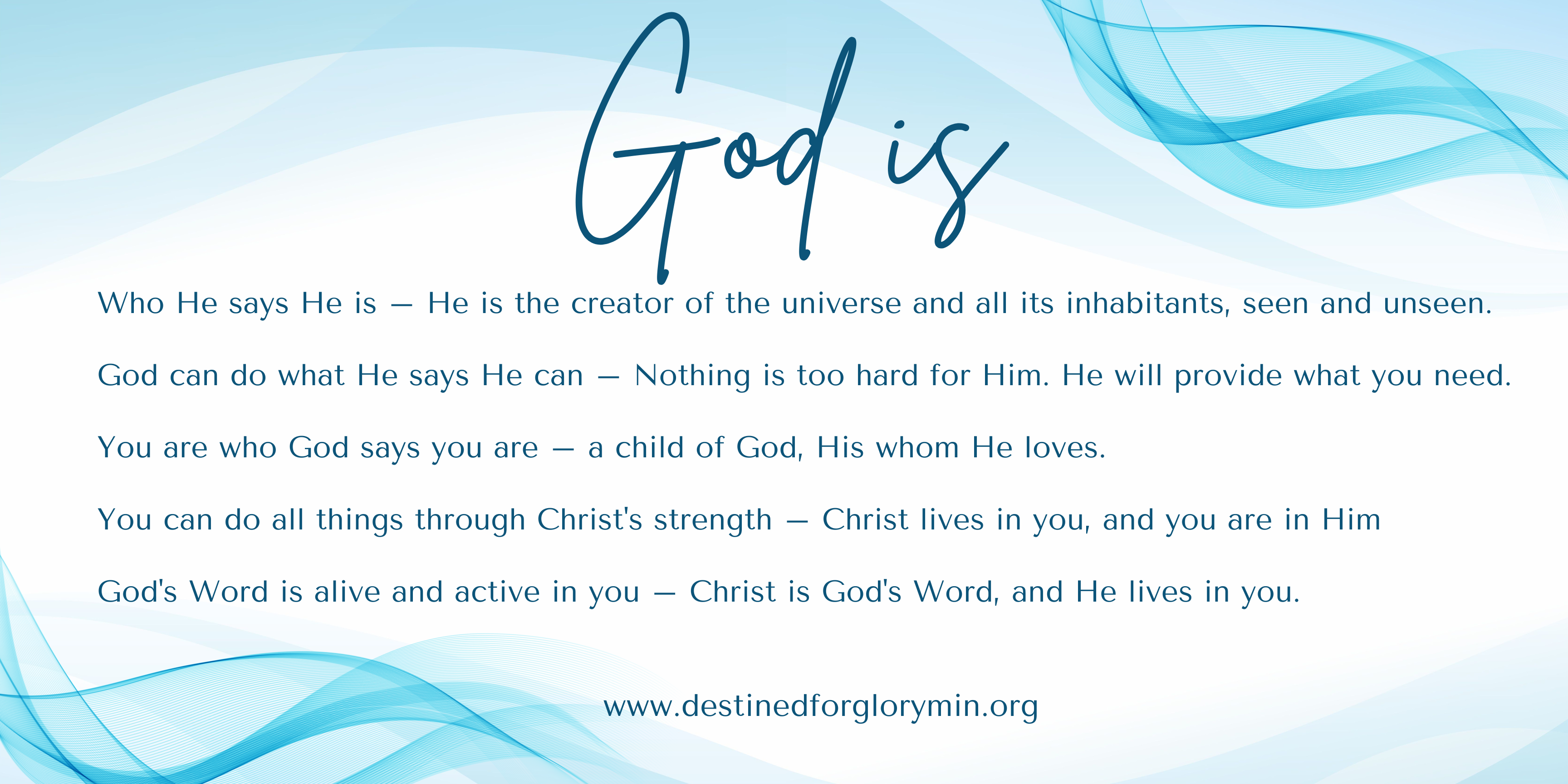 God is

Who He says He is — He is the creator of the universe and all its inhabitants, seen and unseen.

God can do what He says He can — Nothing is too hard for Him. He will provide what you need.

You are who God says you are — a child of God, His whom He loves.

You can do all things through Christ's strength — Christ lives in you, and you are in Him

God's Word is alive and active in you — Christ is God's Word, and He lives in you.

www.destinedforglorymin.org